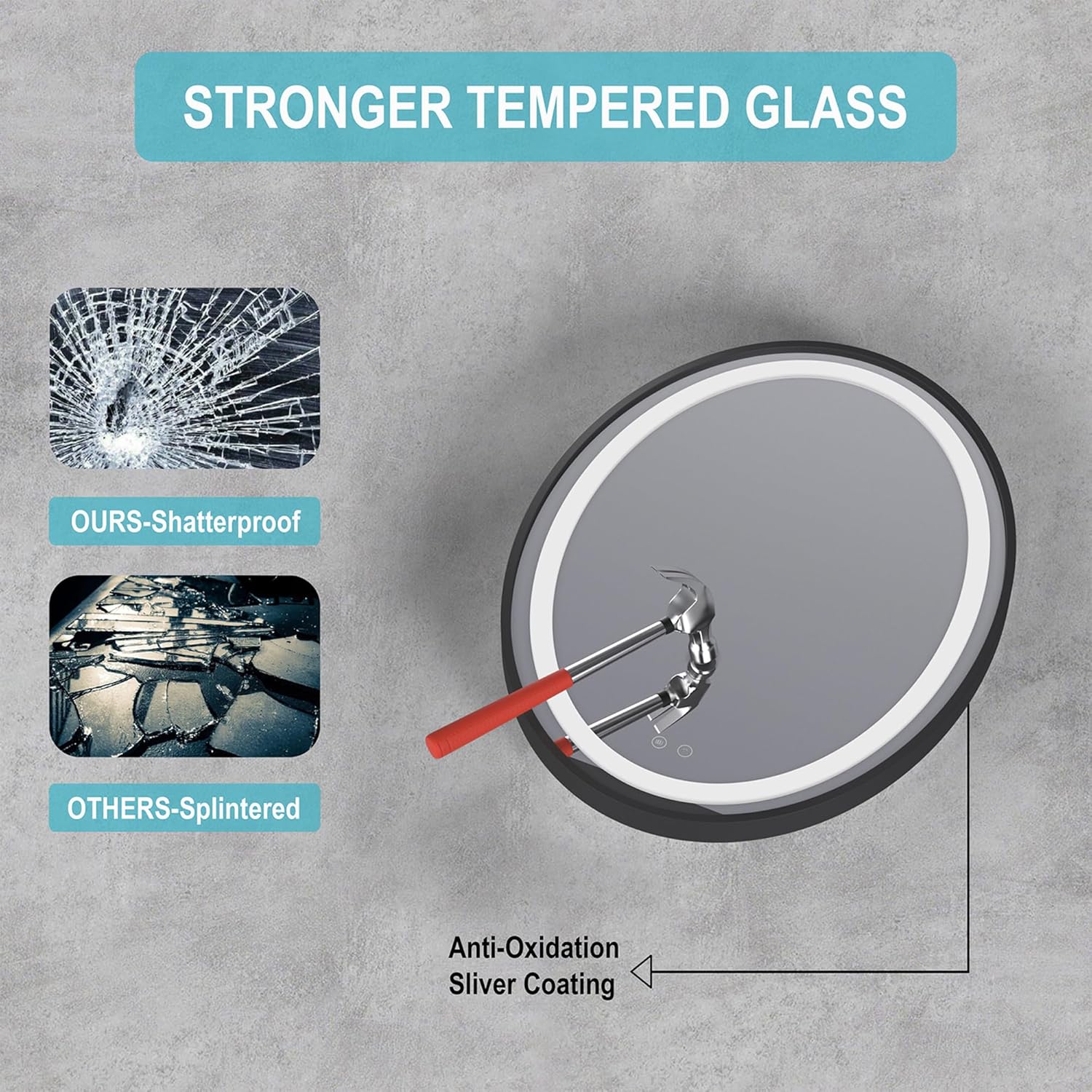 STRONGER TEMPERED GLASS

OURS-Shatterproof

OTHERS-Splintered

Anti-Oxidation
Sliver Coating